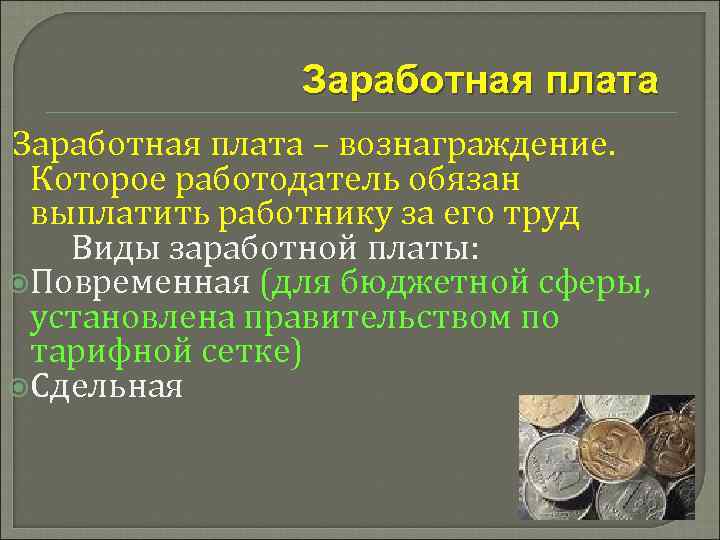 Заработная плата

Заработная плата – вознаграждение. Которое работодатель обязан выплатить работнику за его труд

Виды заработной платы:

Повременная (для бюджетной сферы, установлена правительством по тарифной сетке)

Сдельная